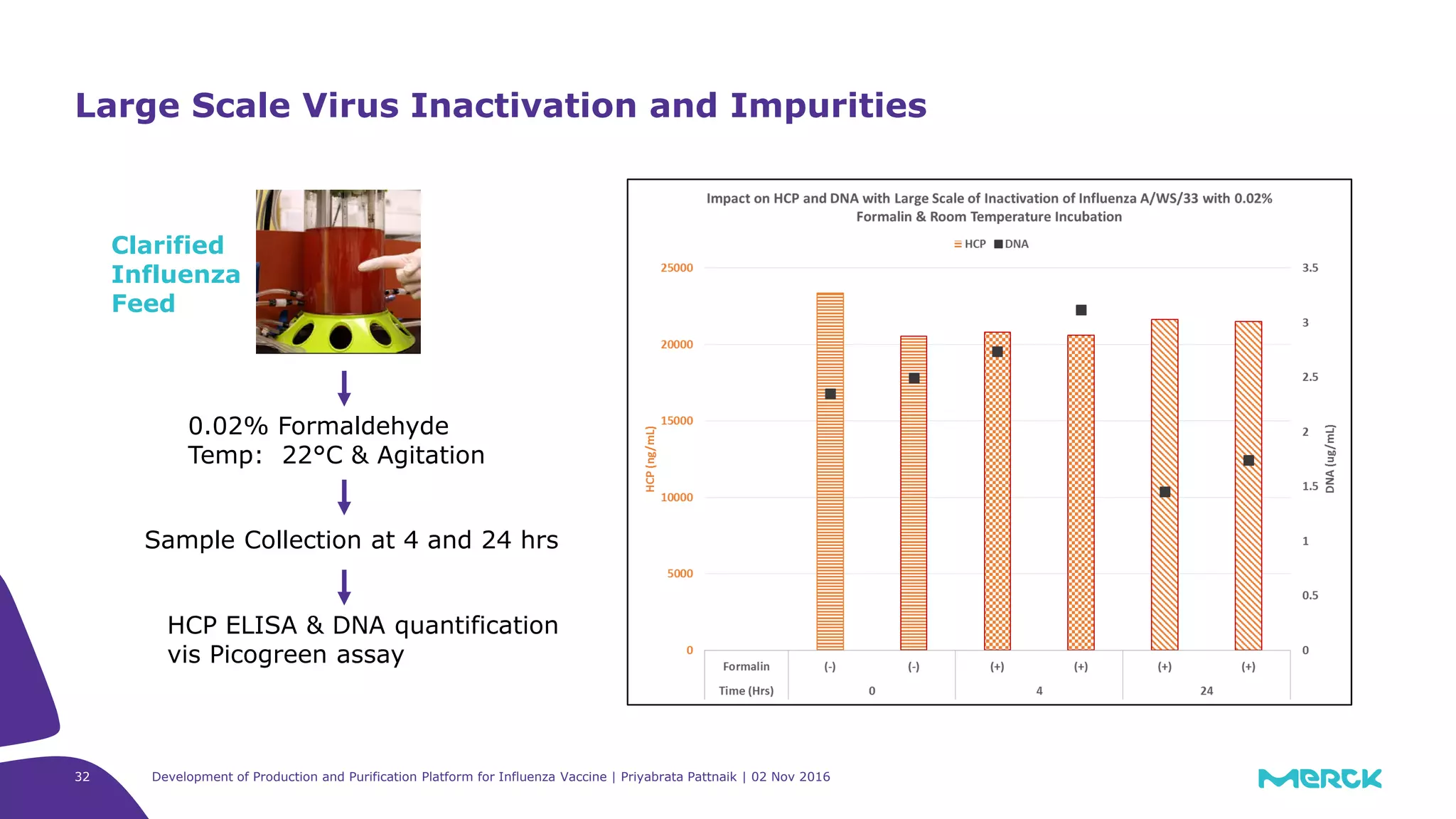 Large Scale Virus Inactivation and Impurities

Clarified Influenza Feed

0.02% Formaldehyde
Temp: 22°C & Agitation

Sample Collection at 4 and 24 hrs

HCP ELISA & DNA quantification vis Picogreen assay

Impact on HCP and DNA with Large Scale of Inactivation of Influenza A/WS/33 with 0.02% Formalin & Room Temperature Incubation

HCP DNA

HCP (ng/mL)
25000
20000
15000
10000
5000
0

DNA (ug/mL)
3.5
3
2.5
2
1.5
1
0.5
0

| Formalin | (-) | (-) | (+) | (+) | (+) | (+) |
|---|---|---|---|---|---|---|
| Time (Hrs) | 0 | | 4 | | 24 | |

32

Development of Production and Purification Platform for Influenza Vaccine | Priyabrata Pattnaik | 02 Nov 2016

MERCK